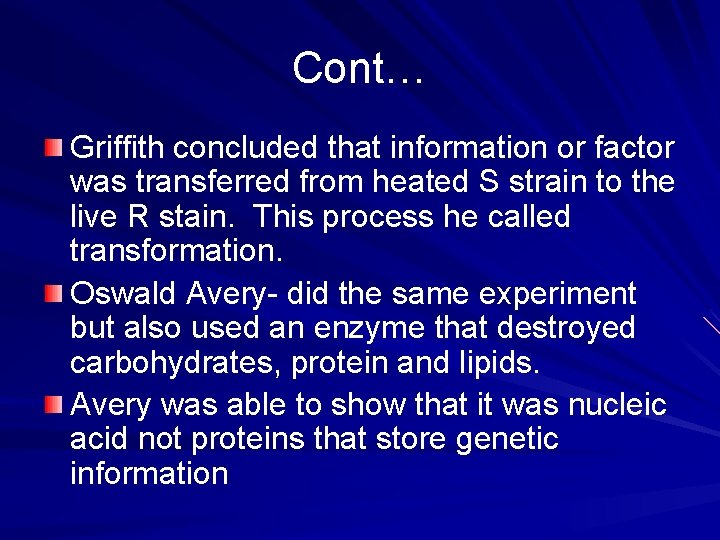 Cont…

Griffith concluded that information or factor was transferred from heated S strain to the live R stain. This process he called transformation.

Oswald Avery- did the same experiment but also used an enzyme that destroyed carbohydrates, protein and lipids.

Avery was able to show that it was nucleic acid not proteins that store genetic information